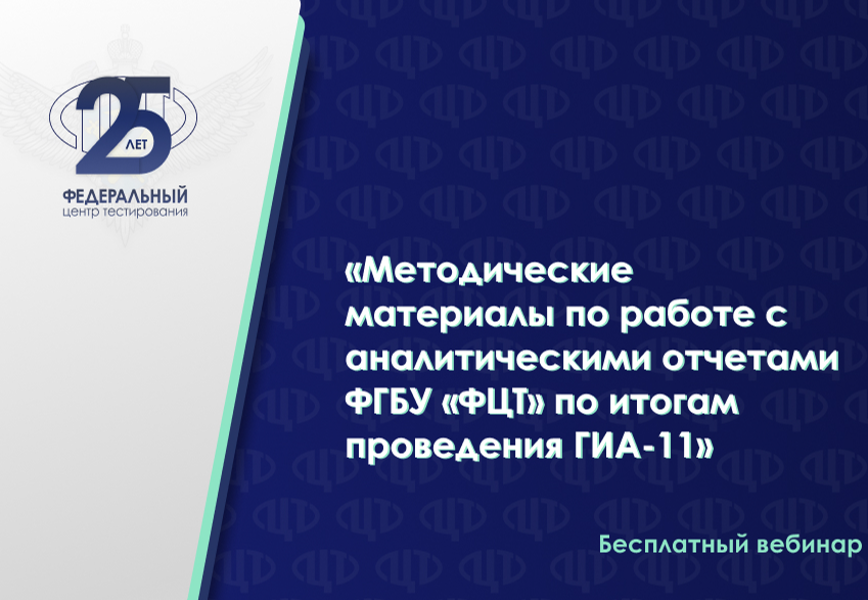 25 ЛЕТ
ФЕДЕРАЛЬНЫЙ
центр тестирования

«Методические материалы по работе с аналитическими отчетами ФГБУ «ФЦТ» по итогам проведения ГИА-11»

Бесплатный вебинар